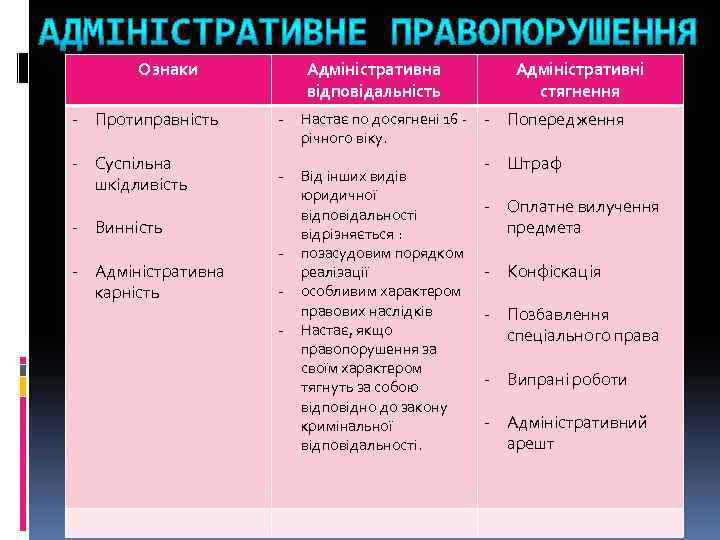 АДМІНІСТРАТИВНЕ ПРАВОПОРУШЕННЯ

| Ознаки | Адміністративна відповідальність | Адміністративні стягнення |
|---|---|---|
| - Протиправність<br>- Суспільна шкідливість<br>- Винність<br>- Адміністративна карність | - Настає по досягнені 16 - річного віку.<br>- Від інших видів юридичної відповідальності відрізняється :<br>- позасудовим порядком реалізації<br>- особливим характером правових наслідків<br>- Настає, якщо правопорушення за своїм характером тягнуть за собою відповідно до закону кримінальної відповідальності. | - Попередження<br>- Штраф<br>- Оплатне вилучення предмета<br>- Конфіскація<br>- Позбавлення спеціального права<br>- Випрані роботи<br>- Адміністративний арешт |